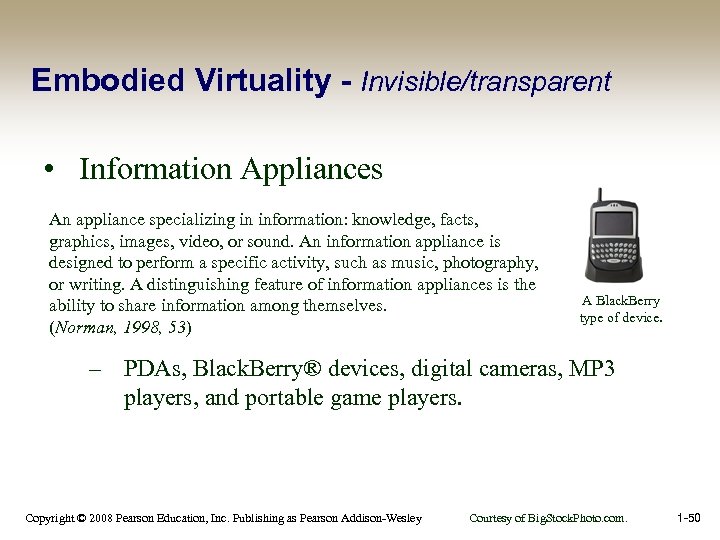 Embodied Virtuality - Invisible/transparent

• Information Appliances

An appliance specializing in information: knowledge, facts, graphics, images, video, or sound. An information appliance is designed to perform a specific activity, such as music, photography, or writing. A distinguishing feature of information appliances is the ability to share information among themselves.
(Norman, 1998, 53)

A BlackBerry type of device.

– PDAs, BlackBerry® devices, digital cameras, MP3 players, and portable game players.

Copyright © 2008 Pearson Education, Inc. Publishing as Pearson Addison-Wesley

Courtesy of BigStockPhoto.com.

1-50